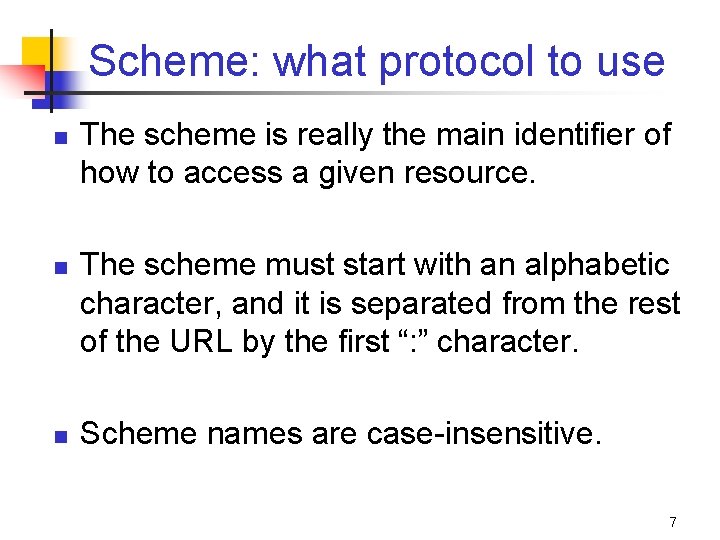 Scheme: what protocol to use

- The scheme is really the main identifier of how to access a given resource.

- The scheme must start with an alphabetic character, and it is separated from the rest of the URL by the first “:” character.

- Scheme names are case-insensitive.

7